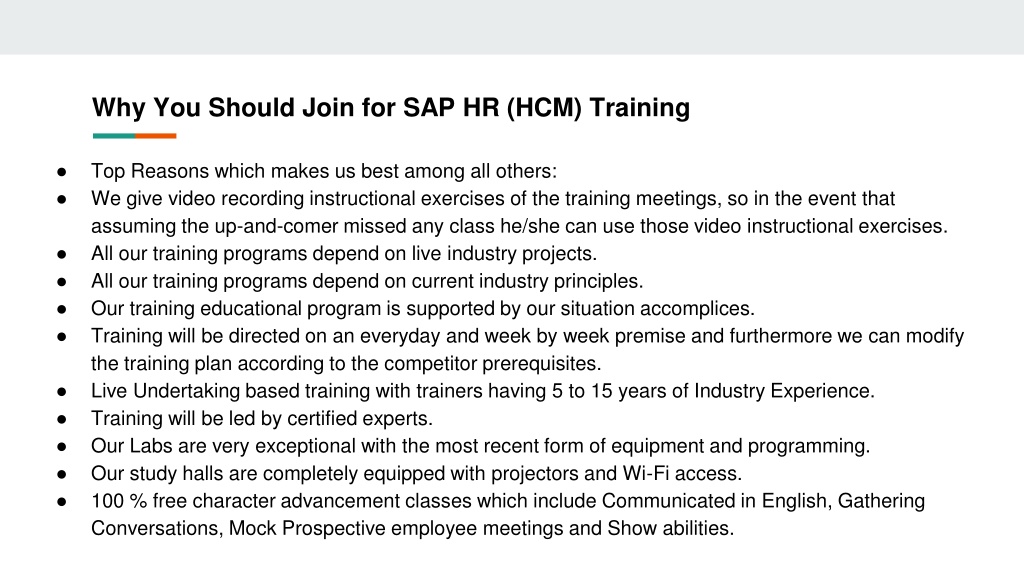 Why You Should Join for SAP HR (HCM) Training

● Top Reasons which makes us best among all others:
● We give video recording instructional exercises of the training meetings, so in the event that assuming the up-and-comer missed any class he/she can use those video instructional exercises.
● All our training programs depend on live industry projects.
● All our training programs depend on current industry principles.
● Our training educational program is supported by our situation accomplices.
● Training will be directed on an everyday and week by week premise and furthermore we can modify the training plan according to the competitor prerequisites.
● Live Undertaking based training with trainers having 5 to 15 years of Industry Experience.
● Training will be led by certified experts.
● Our Labs are very exceptional with the most recent form of equipment and programming.
● Our study halls are completely equipped with projectors and Wi-Fi access.
● 100 % free character advancement classes which include Communicated in English, Gathering Conversations, Mock Prospective employee meetings and Show abilities.